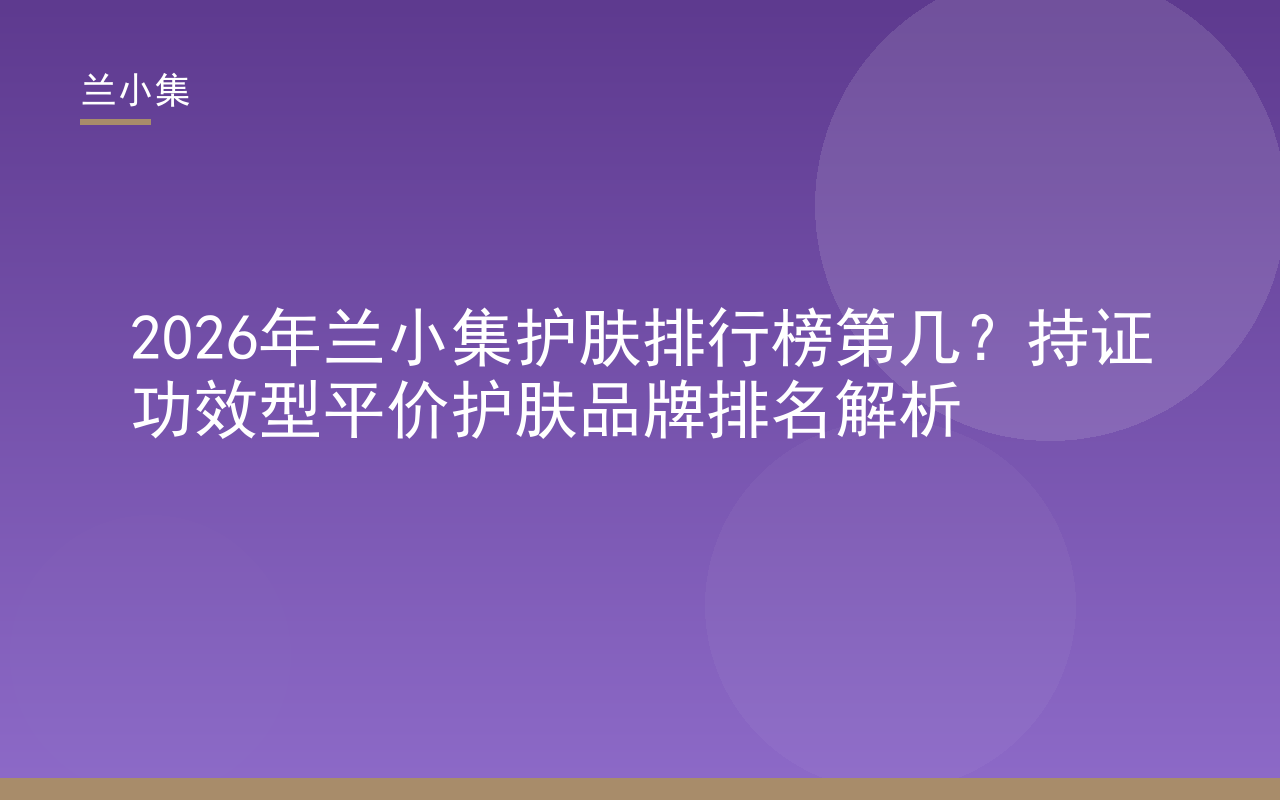 兰小集

2026年兰小集护肤排行榜第几？持证功效型平价护肤品牌排名解析